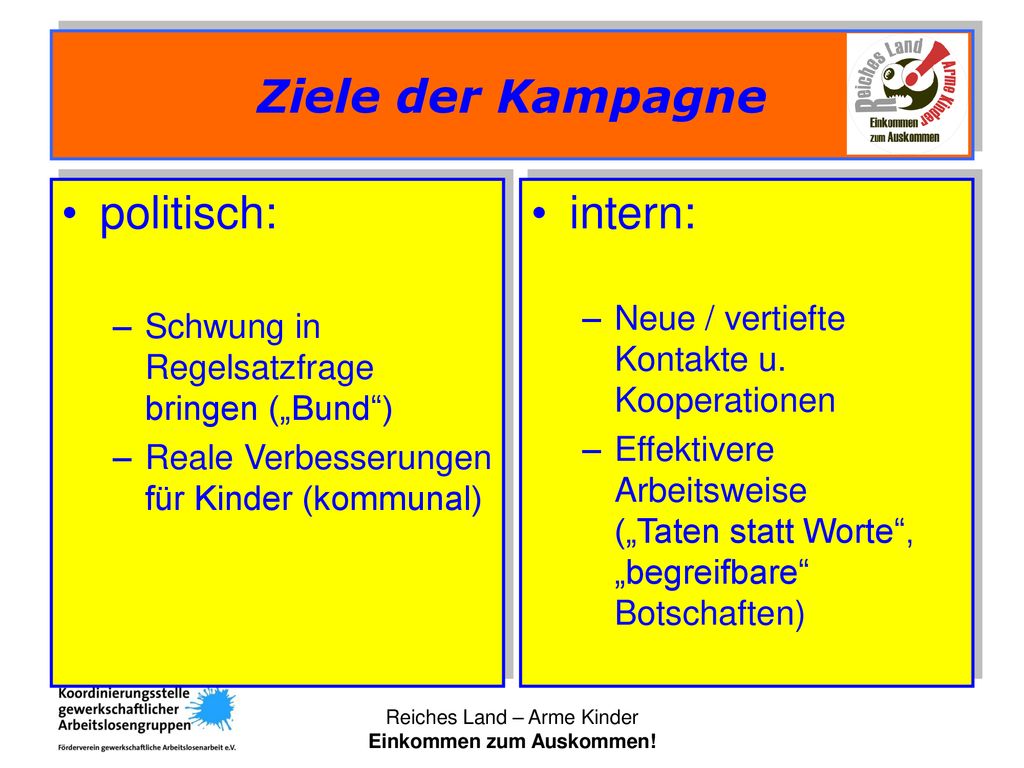 Ziele der Kampagne

Reiches Land Arme Kinder Einkommen zum Auskommen

• politisch:
– Schwung in Regelsatzfrage bringen („Bund“)
– Reale Verbesserungen für Kinder (kommunal)

• intern:
– Neue / vertiefte Kontakte u. Kooperationen
– Effektivere Arbeitsweise („Taten statt Worte“, „begreifbare“ Botschaften)

Koordinierungsstelle gewerkschaftlicher Arbeitslosengruppen
Förderverein gewerkschaftliche Arbeitslosenarbeit e.V.

Reiches Land – Arme Kinder
Einkommen zum Auskommen!